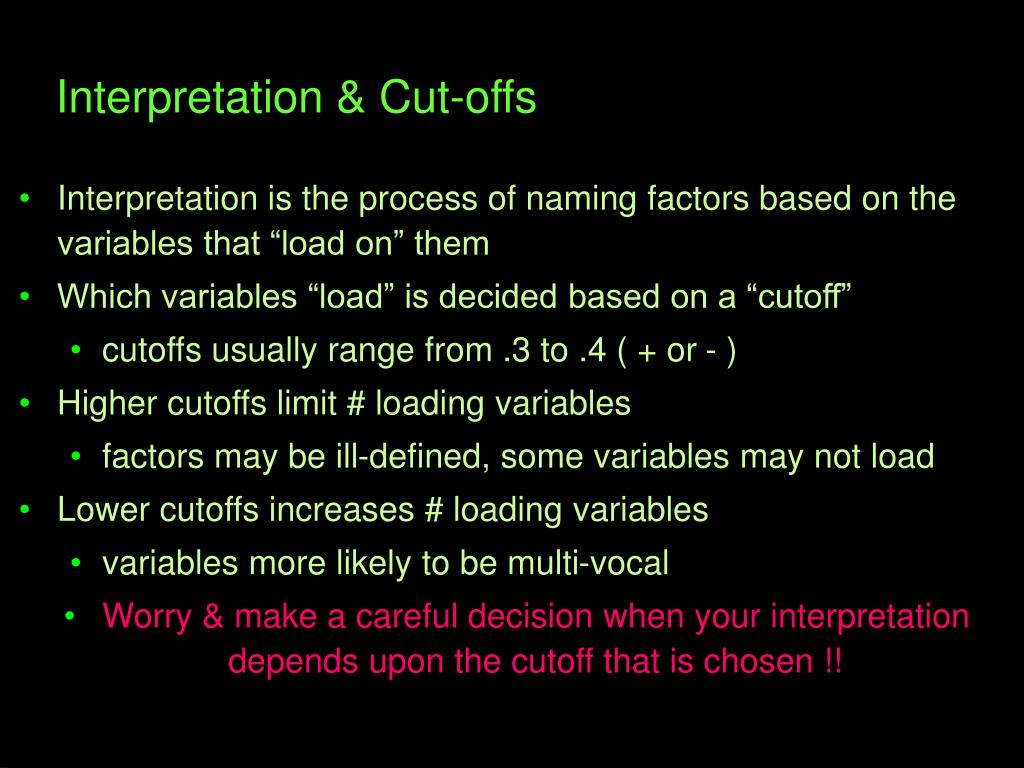 Interpretation & Cut-offs

• Interpretation is the process of naming factors based on the variables that “load on” them
• Which variables “load” is decided based on a “cutoff”
  • cutoffs usually range from .3 to .4 ( + or - )
• Higher cutoffs limit # loading variables
  • factors may be ill-defined, some variables may not load
• Lower cutoffs increases # loading variables
  • variables more likely to be multi-vocal
  • Worry & make a careful decision when your interpretation depends upon the cutoff that is chosen !!